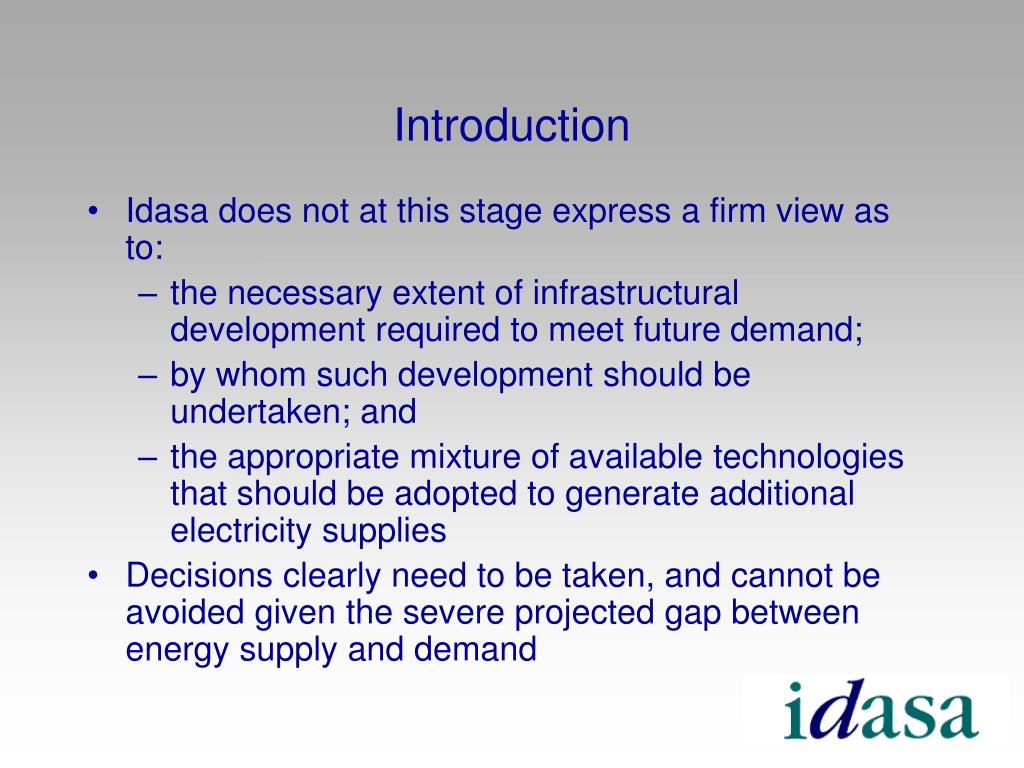 Introduction

• Idasa does not at this stage express a firm view as to:
– the necessary extent of infrastructural development required to meet future demand;
– by whom such development should be undertaken; and
– the appropriate mixture of available technologies that should be adopted to generate additional electricity supplies
• Decisions clearly need to be taken, and cannot be avoided given the severe projected gap between energy supply and demand

idasa